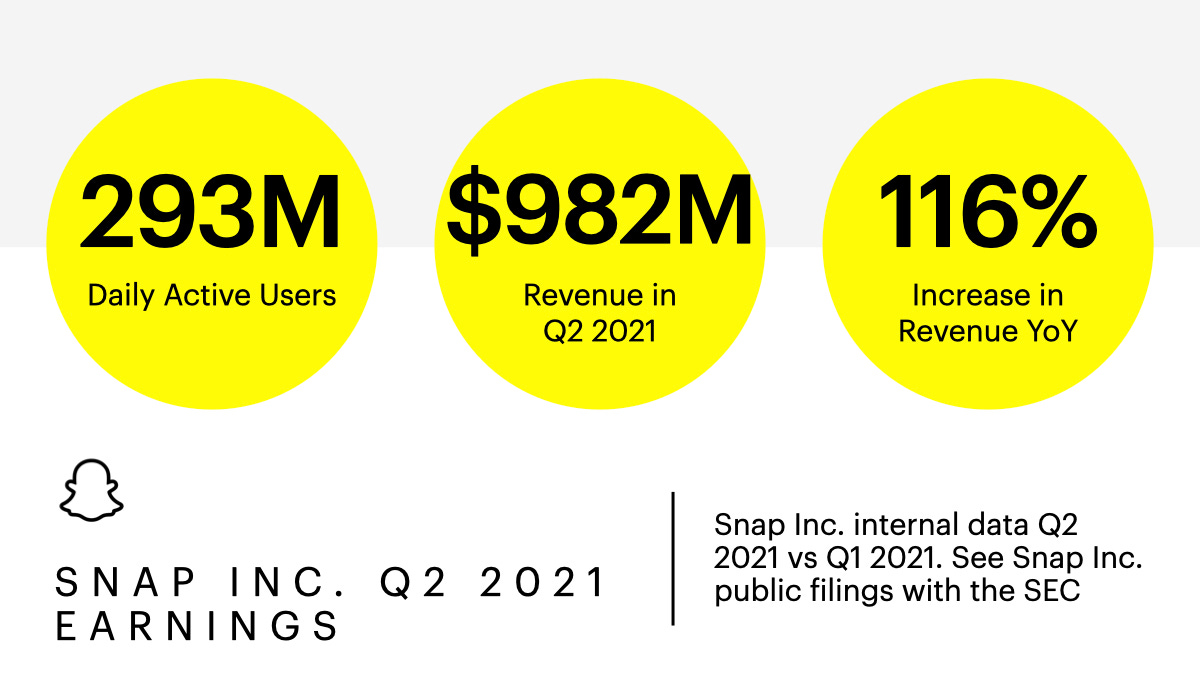 293M
Daily Active Users

$982M
Revenue in Q2 2021

116%
Increase in Revenue YoY

SNAP INC. Q2 2021 EARNINGS

Snap Inc. internal data Q2 2021 vs Q1 2021. See Snap Inc. public filings with the SEC